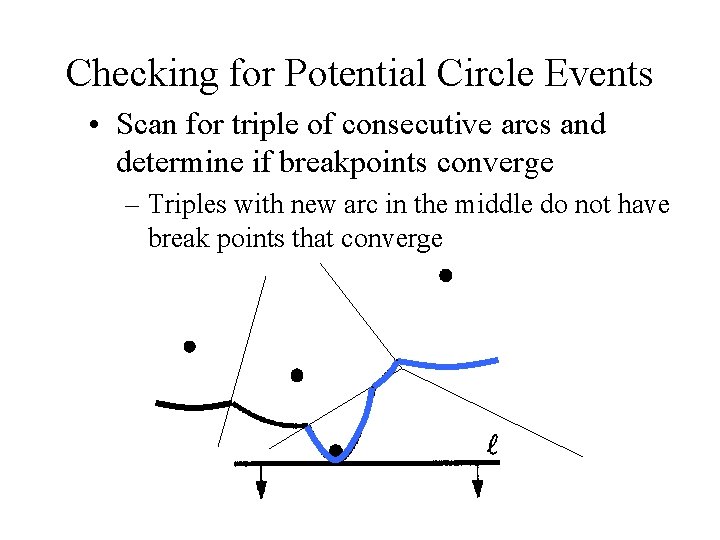 Checking for Potential Circle Events

• Scan for triple of consecutive arcs and determine if breakpoints converge

– Triples with new arc in the middle do not have break points that converge

$\ell$